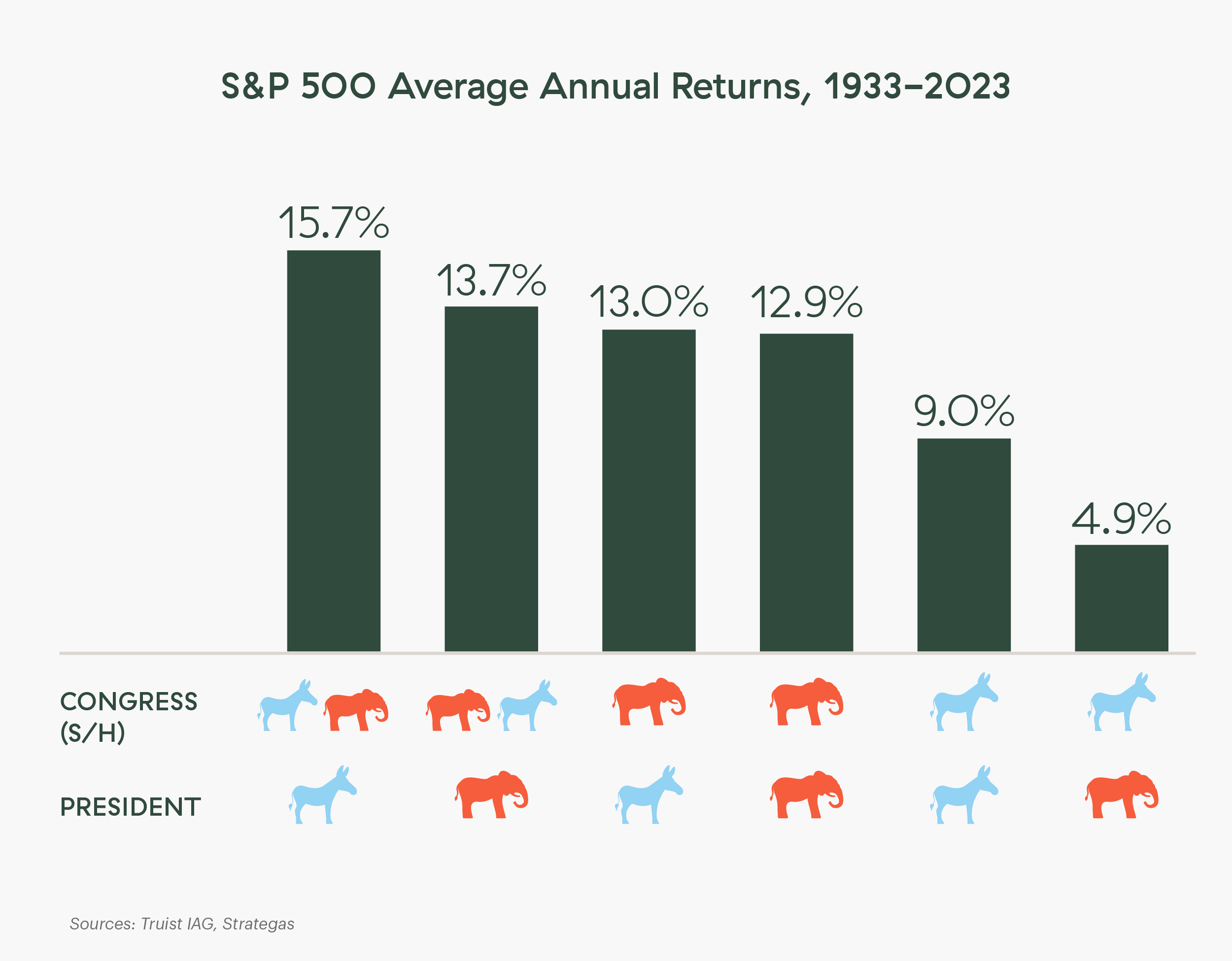 S&P 500 Average Annual Returns, 1933–2023

15.7%

13.7%

13.0%

12.9%

9.0%

4.9%

CONGRESS (S/H)

PRESIDENT

Sources: Truist IAG, Strategas